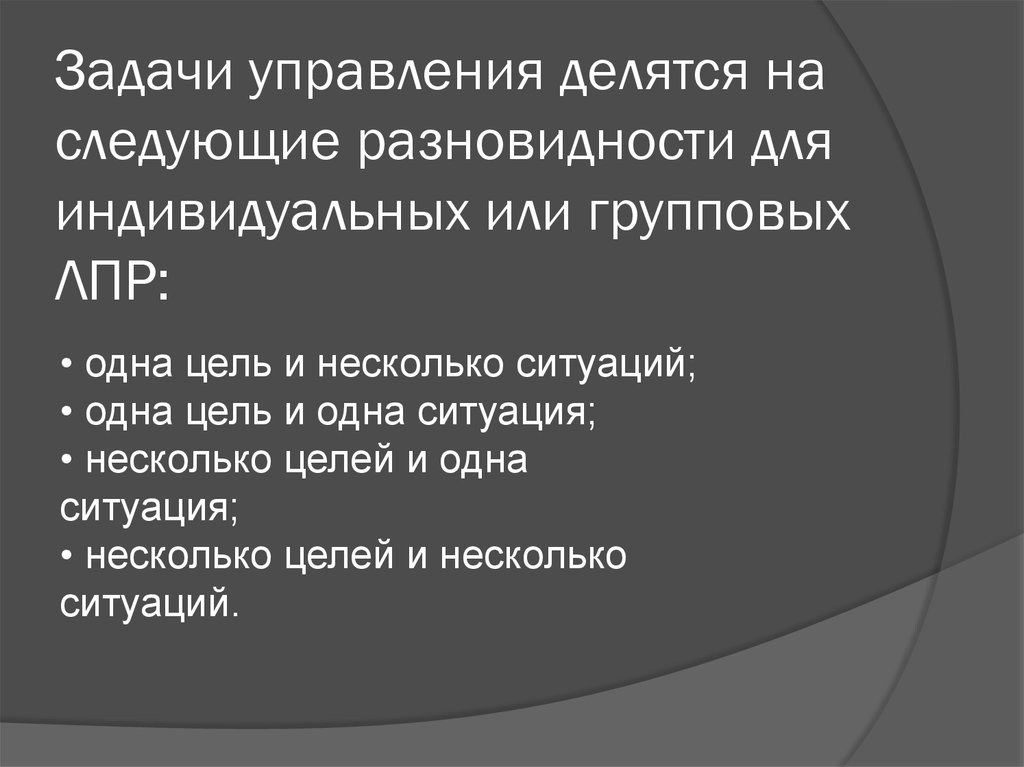 Задачи управления делятся на следующие разновидности для индивидуальных или групповых ЛПР:

• одна цель и несколько ситуаций;
• одна цель и одна ситуация;
• несколько целей и одна ситуация;
• несколько целей и несколько ситуаций.